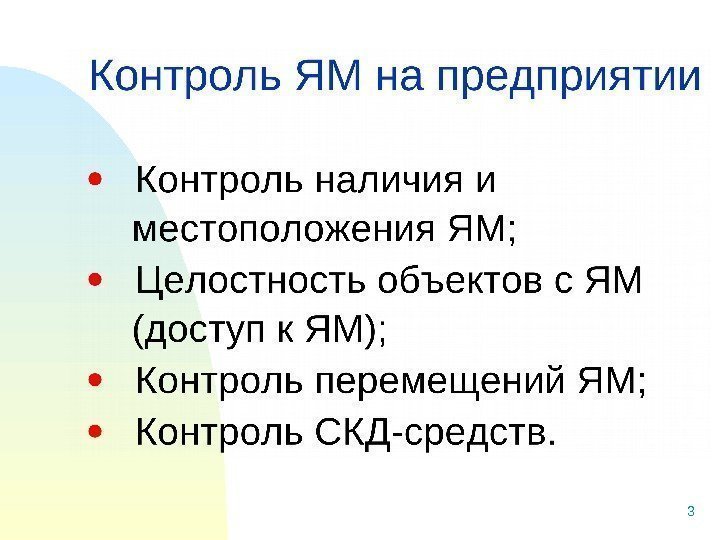 Контроль ЯМ на предприятии

• Контроль наличия и местоположения ЯМ;
• Целостность объектов с ЯМ (доступ к ЯМ);
• Контроль перемещений ЯМ;
• Контроль СКД-средств.

3